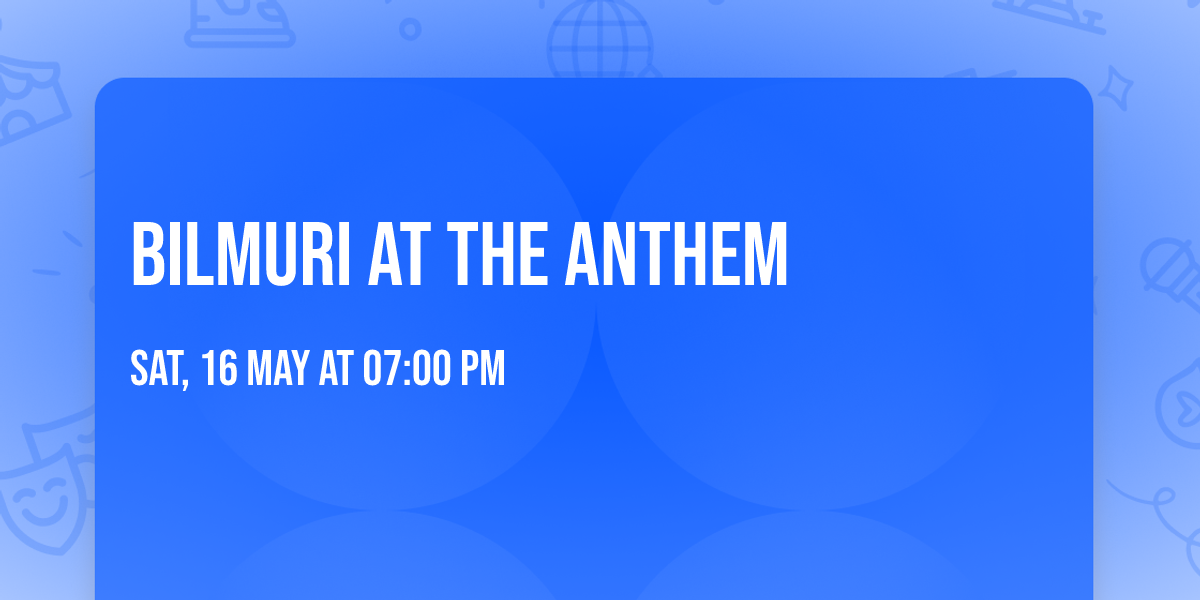 BILMURI AT THE ANTHEM

SAT, 16 MAY AT 07:00 PM